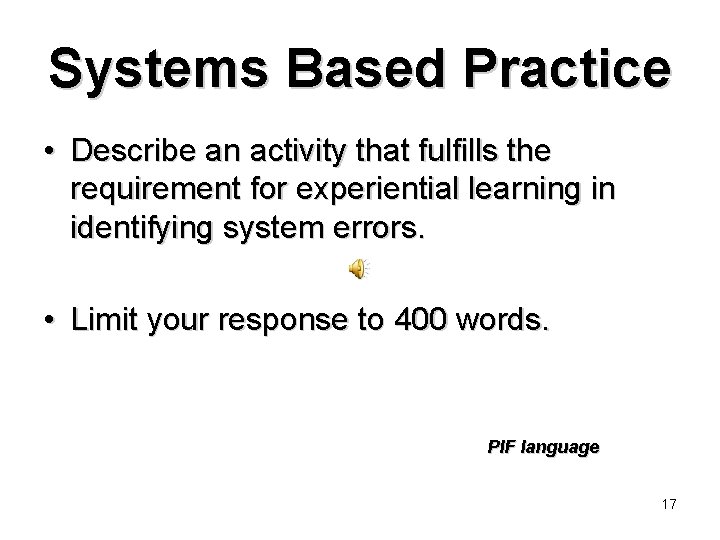 Systems Based Practice

• Describe an activity that fulfills the requirement for experiential learning in identifying system errors.

• Limit your response to 400 words.

PIF language

17